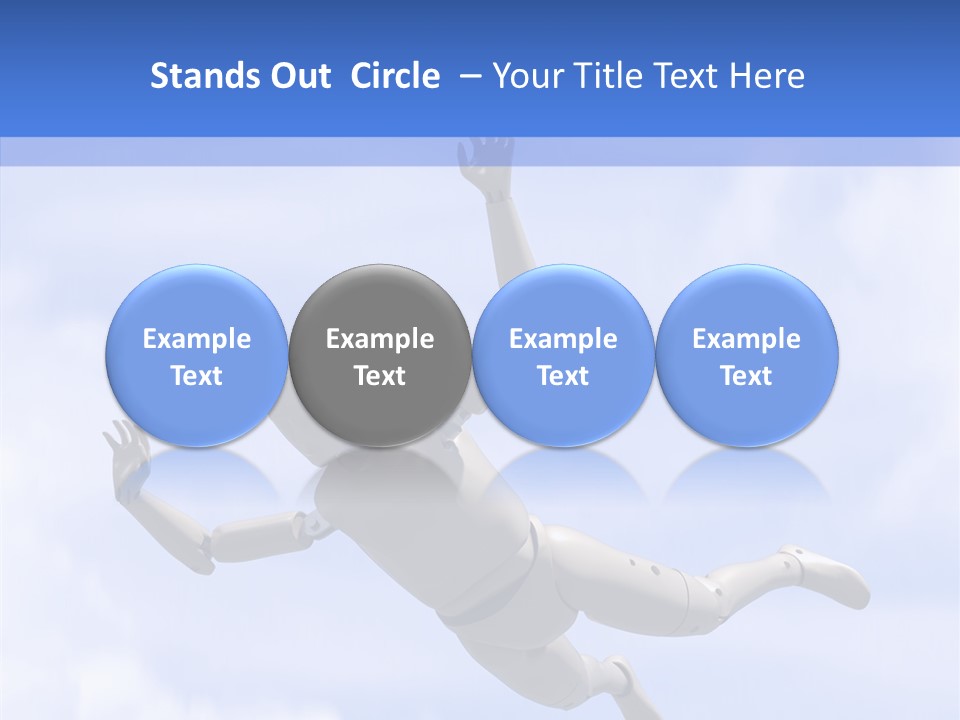 Stands Out Circle – Your Title Text Here

Example Text

Example Text

Example Text

Example Text